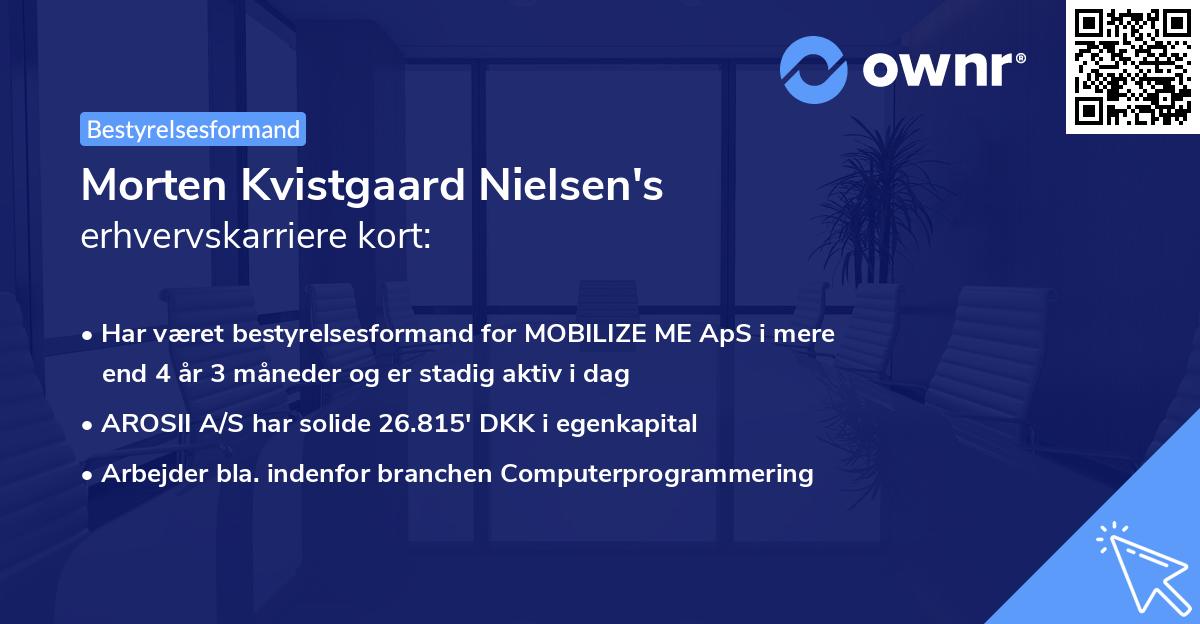 ownr®

Bestyrelsesformand

Morten Kvistgaard Nielsen's erhvervskarriere kort:

• Har været bestyrelsesformand for MOBILIZE ME ApS i mere end 4 år 3 måneder og er stadig aktiv i dag

• AROSII A/S har solide 26.815' DKK i egenkapital

• Arbejder bla. indenfor branchen Computerprogrammering